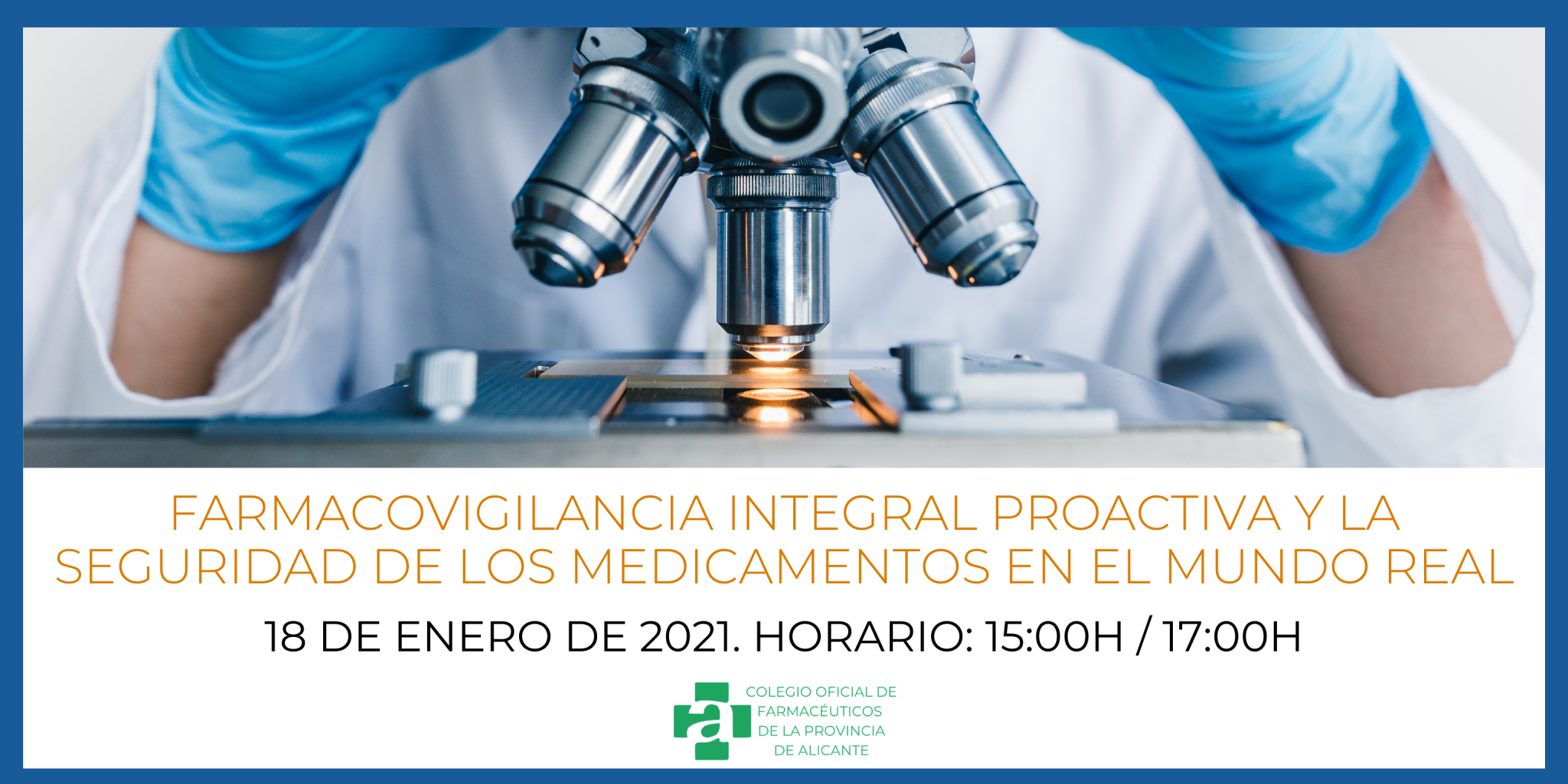 FARMACOVIGILANCIA INTEGRAL PROACTIVA Y LA SEGURIDAD DE LOS MEDICAMENTOS EN EL MUNDO REAL

18 DE ENERO DE 2021. HORARIO: 15:00H / 17:00H

a

COLEGIO OFICIAL DE FARMACÉUTICOS DE LA PROVINCIA DE ALICANTE